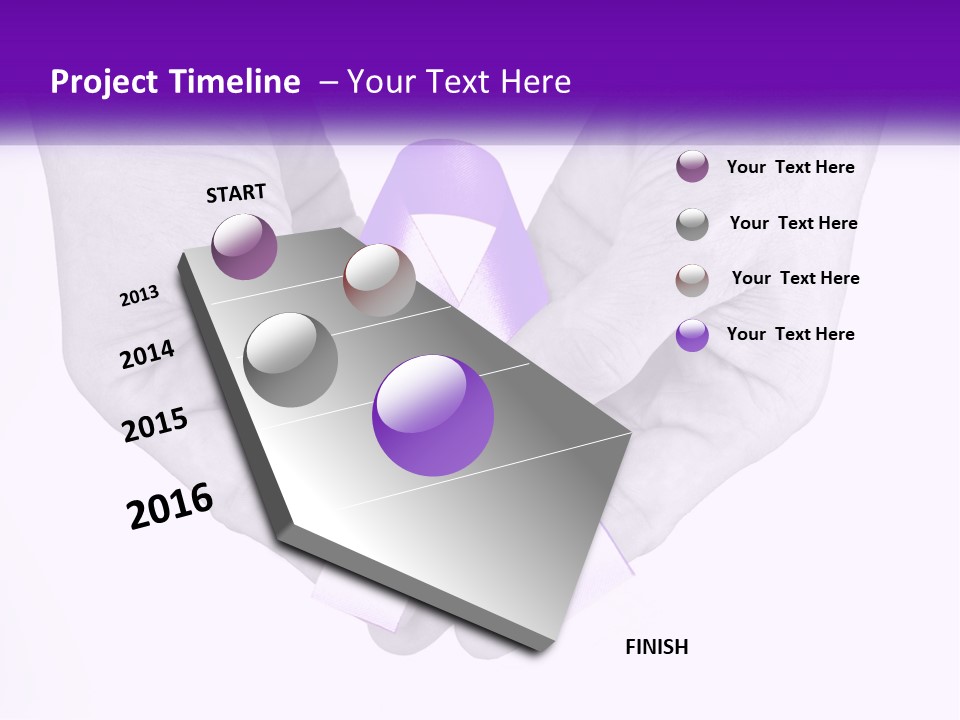 Project Timeline – Your Text Here

START

2013

2014

2015

2016

FINISH

Your Text Here

Your Text Here

Your Text Here

Your Text Here